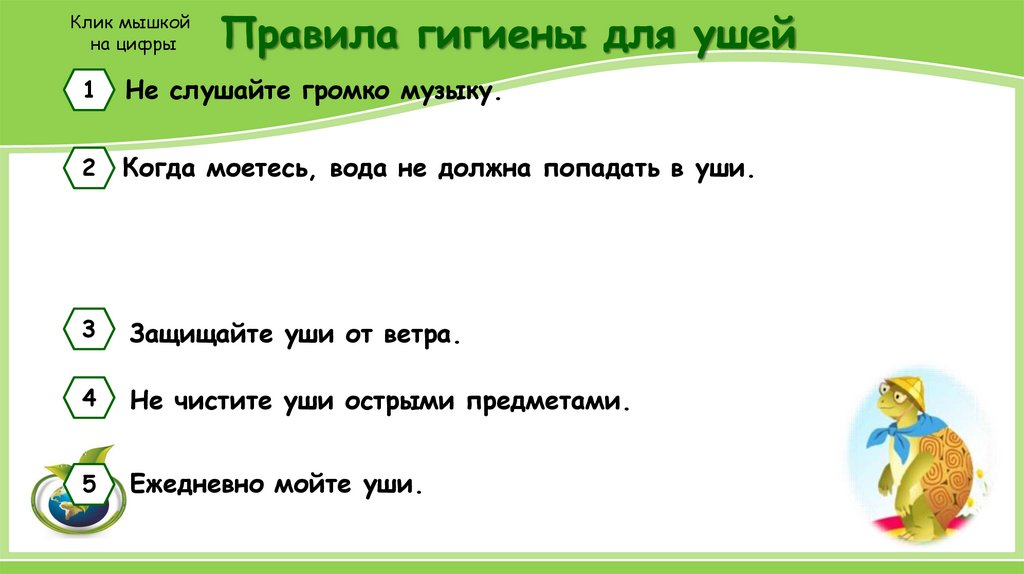 Клик мышкой на цифры

Правила гигиены для ушей

1 Не слушайте громко музыку.

2 Когда моетесь, вода не должна попадать в уши.

3 Защищайте уши от ветра.

4 Не чистите уши острыми предметами.

5 Ежедневно мойте уши.